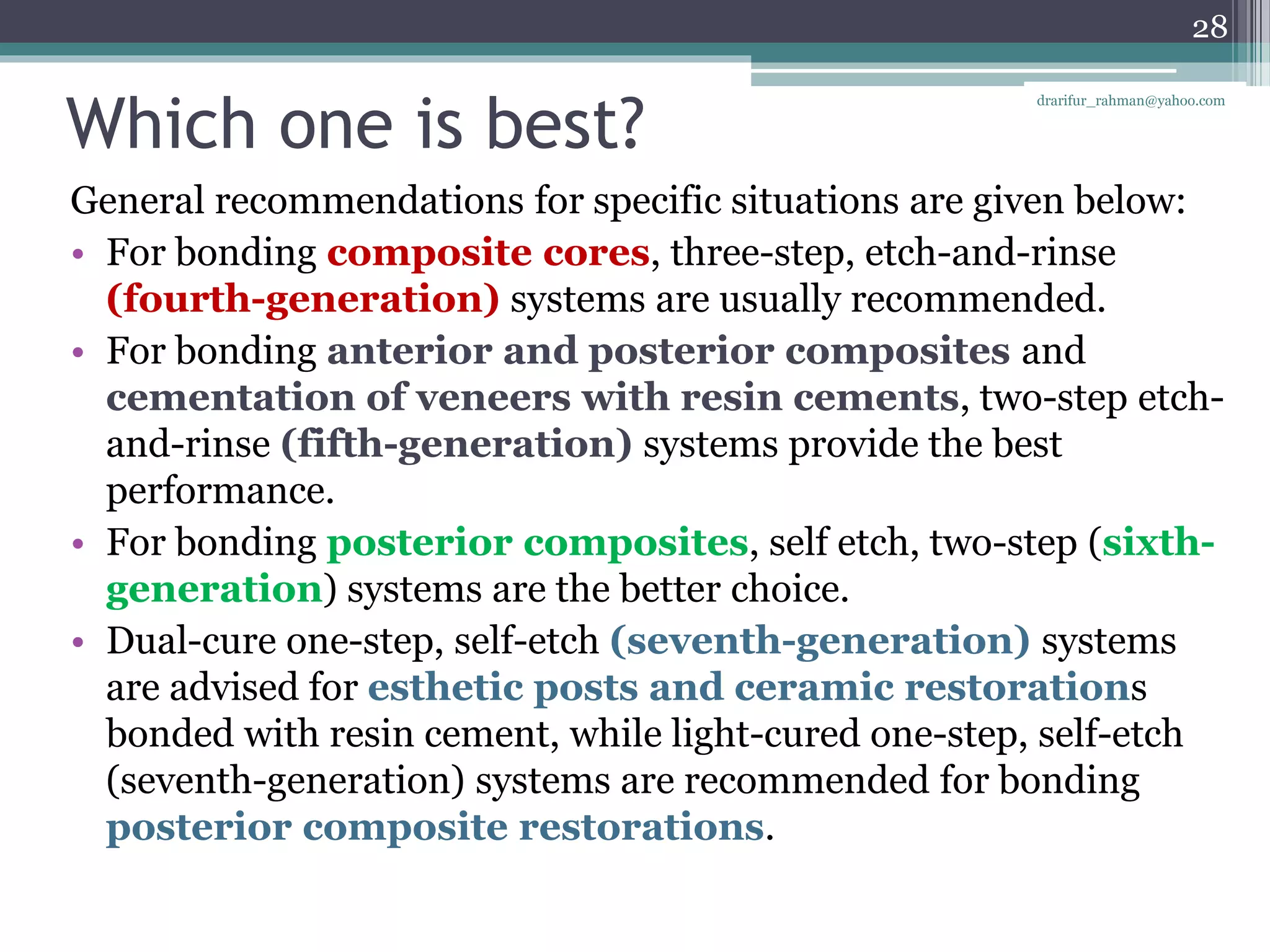 28

drarifur_rahman@yahoo.com

Which one is best?

General recommendations for specific situations are given below:

• For bonding composite cores, three-step, etch-and-rinse (fourth-generation) systems are usually recommended.
• For bonding anterior and posterior composites and cementation of veneers with resin cements, two-step etch-and-rinse (fifth-generation) systems provide the best performance.
• For bonding posterior composites, self etch, two-step (sixth-generation) systems are the better choice.
• Dual-cure one-step, self-etch (seventh-generation) systems are advised for esthetic posts and ceramic restorations bonded with resin cement, while light-cured one-step, self-etch (seventh-generation) systems are recommended for bonding posterior composite restorations.